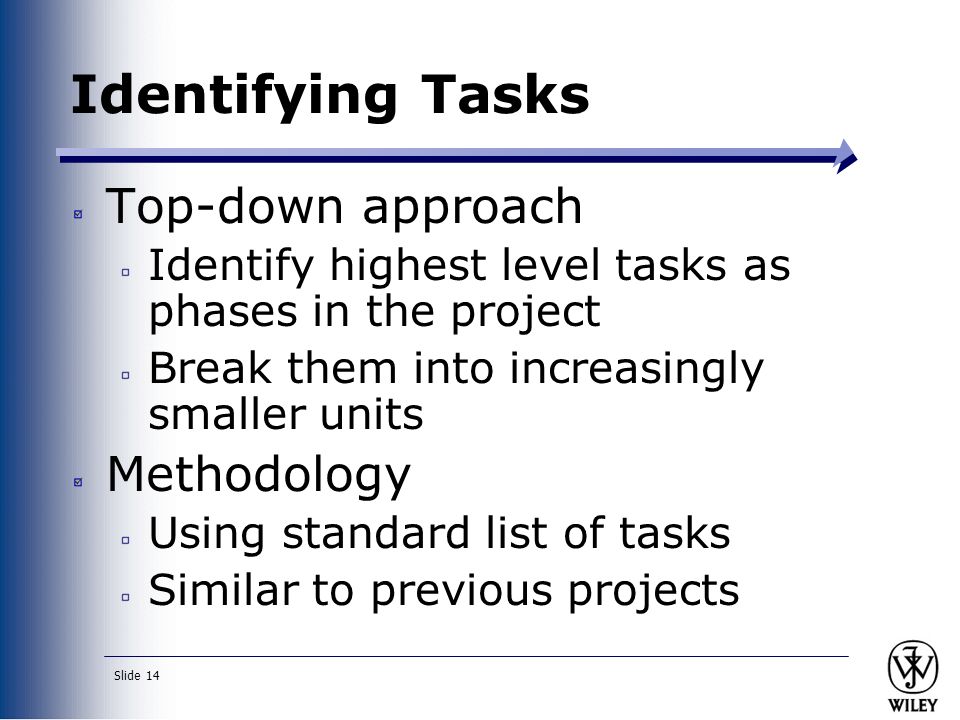 Identifying Tasks

Top-down approach
Identify highest level tasks as phases in the project
Break them into increasingly smaller units

Methodology
Using standard list of tasks
Similar to previous projects

Slide 14

WILEY